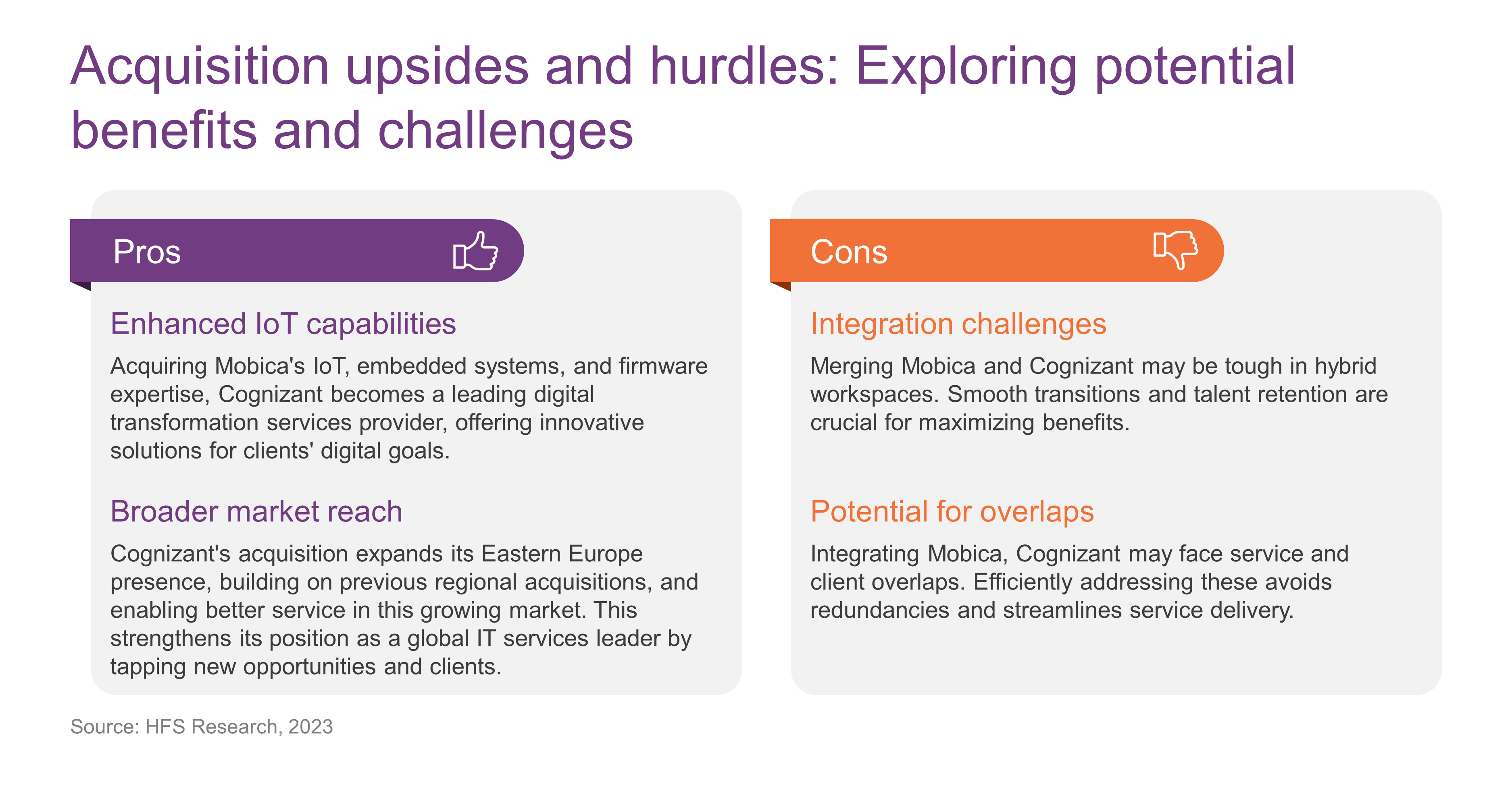 Acquisition upsides and hurdles: Exploring potential benefits and challenges

Pros

Enhanced IoT capabilities

Acquiring Mobica's IoT, embedded systems, and firmware expertise, Cognizant becomes a leading digital transformation services provider, offering innovative solutions for clients' digital goals.

Broader market reach

Cognizant's acquisition expands its Eastern Europe presence, building on previous regional acquisitions, and enabling better service in this growing market. This strengthens its position as a global IT services leader by tapping new opportunities and clients.

Cons

Integration challenges

Merging Mobica and Cognizant may be tough in hybrid workspaces. Smooth transitions and talent retention are crucial for maximizing benefits.

Potential for overlaps

Integrating Mobica, Cognizant may face service and client overlaps. Efficiently addressing these avoids redundancies and streamlines service delivery.

Source: HFS Research, 2023